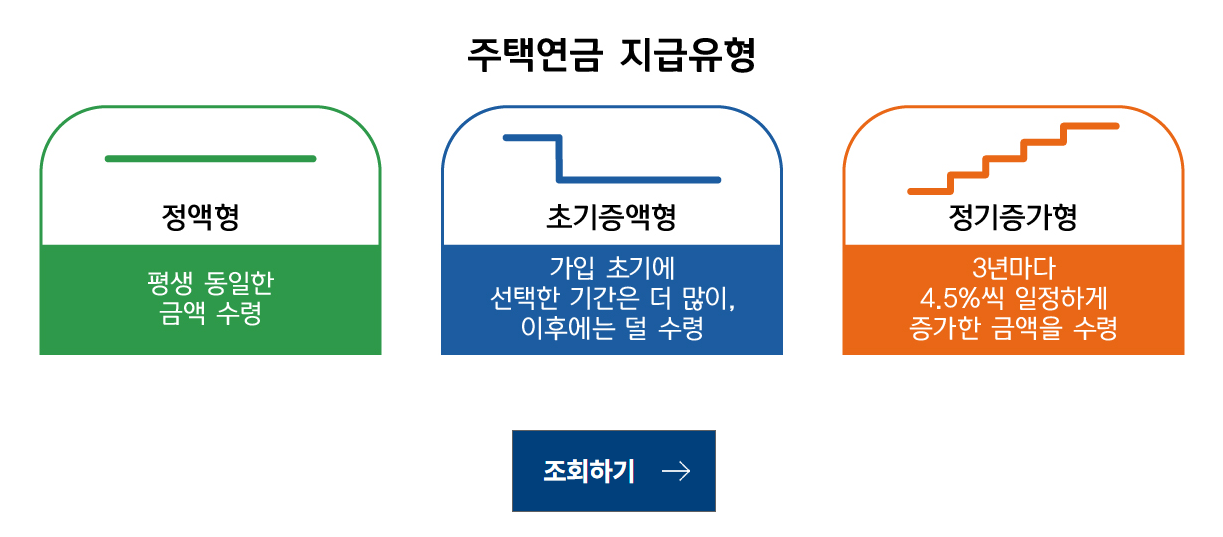 주택연금 지급유형

정액형

평생 동일한 금액 수령

초기증액형

가입 초기에 선택한 기간은 더 많이, 이후에는 덜 수령

정기증가형

3년마다 4.5%씩 일정하게 증가한 금액을 수령

조회하기 →